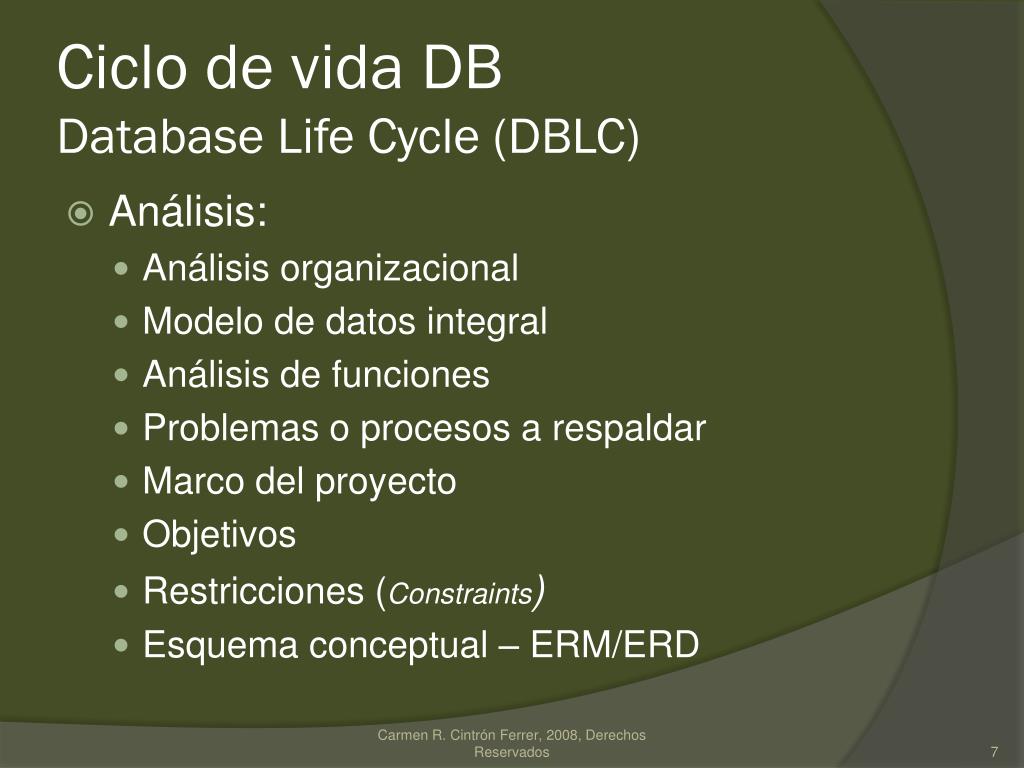 Ciclo de vida DB
Database Life Cycle (DBLC)

Análisis:
Análisis organizacional
Modelo de datos integral
Análisis de funciones
Problemas o procesos a respaldar
Marco del proyecto
Objetivos
Restricciones (Constraints)
Esquema conceptual – ERM/ERD

Carmen R. Cintrón Ferrer, 2008, Derechos Reservados

7